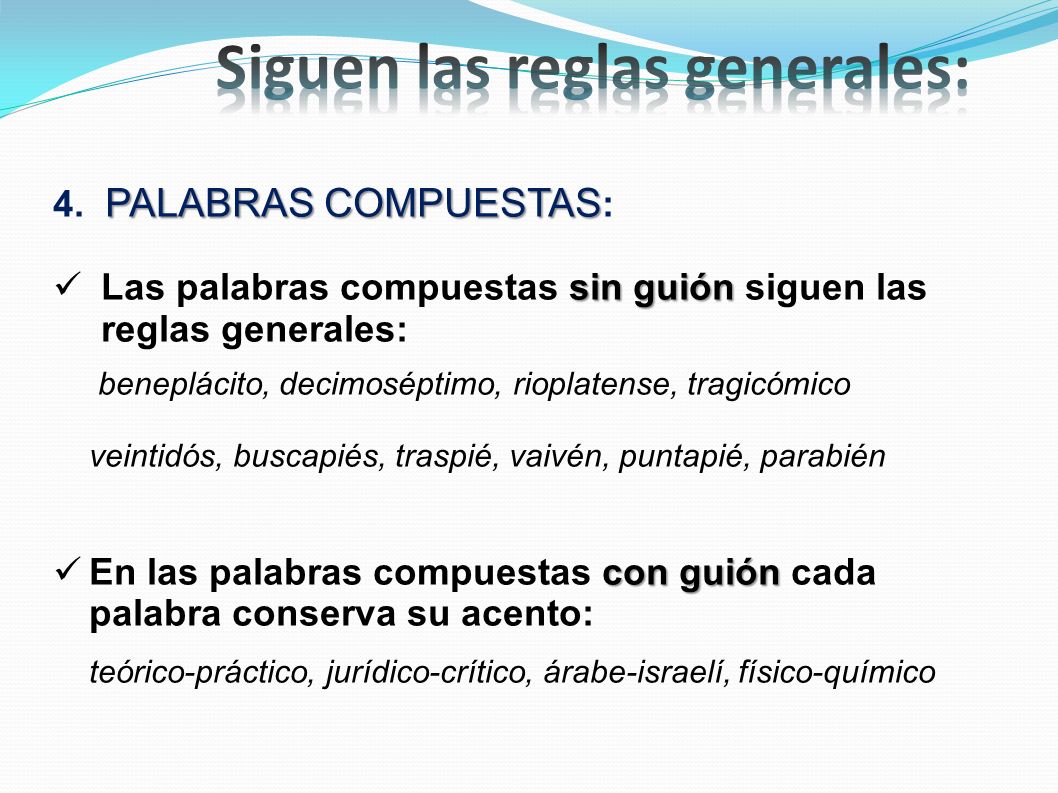 Siguen las reglas generales:

4. PALABRAS COMPUESTAS:

✓ Las palabras compuestas sin guión siguen las reglas generales:

beneplácito, decimoséptimo, rioplatense, tragicómico

veintidós, buscapiés, traspié, vaivén, puntapié, parabién

✓ En las palabras compuestas con guión cada palabra conserva su acento:

teórico-práctico, jurídico-crítico, árabe-israelí, físico-químico